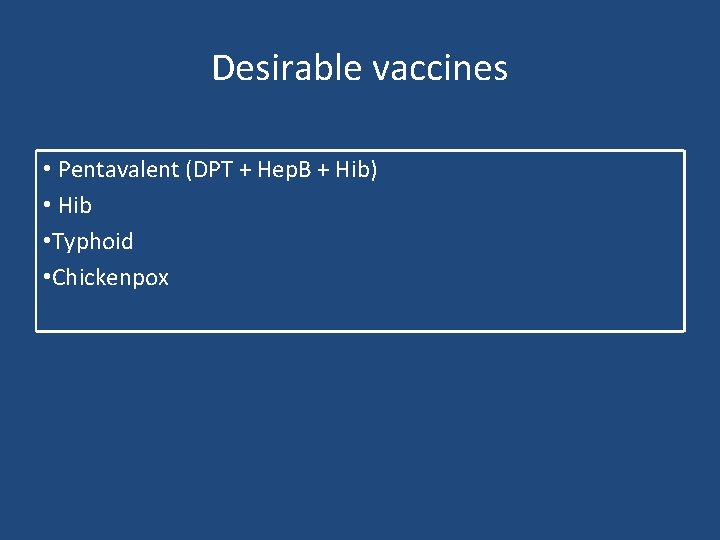 Desirable vaccines

• Pentavalent (DPT + HepB + Hib)
• Hib
•Typhoid
•Chickenpox